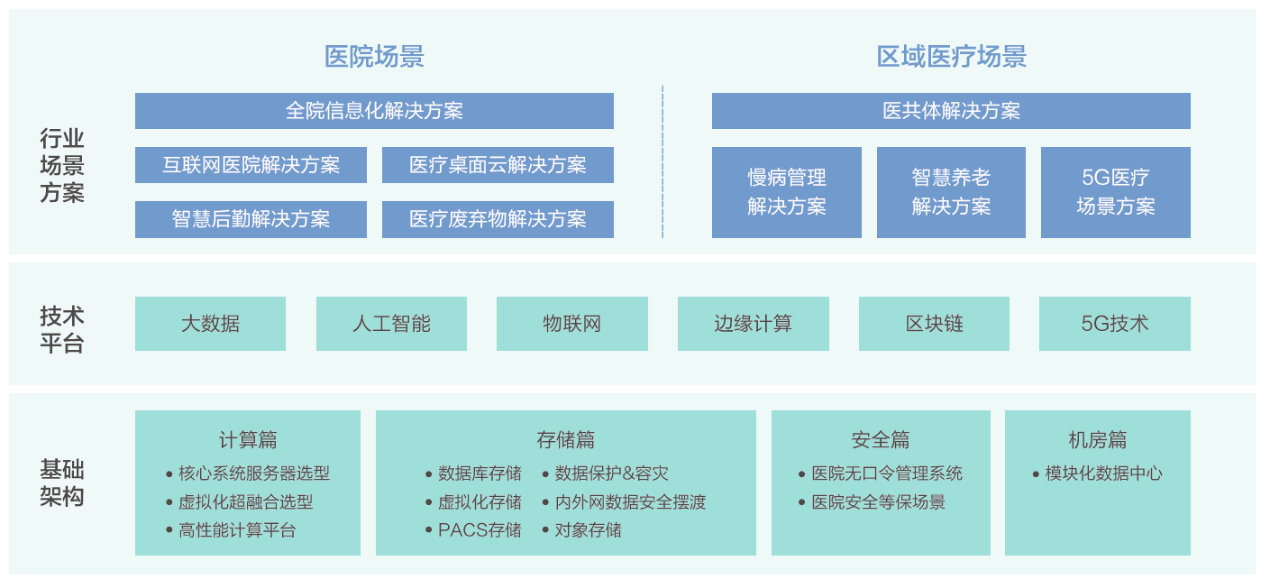 行业场景方案

医院场景

全院信息化解决方案

互联网医院解决方案

医疗桌面云解决方案

智慧后勤解决方案

医疗废弃物解决方案

区域医疗场景

医共体解决方案

慢病管理解决方案

智慧养老解决方案

5G医疗场景方案

技术平台

大数据

人工智能

物联网

边缘计算

区块链

5G技术

基础架构

计算篇
• 核心系统服务器选型
• 虚拟化超融合选型
• 高性能计算平台

存储篇
• 数据库存储
• 虚拟化存储
• PACS存储
• 数据保护&容灾
• 内外网数据安全摆渡
• 对象存储

安全篇
• 医院无口令管理系统
• 医院安全等保场景

机房篇
• 模块化数据中心